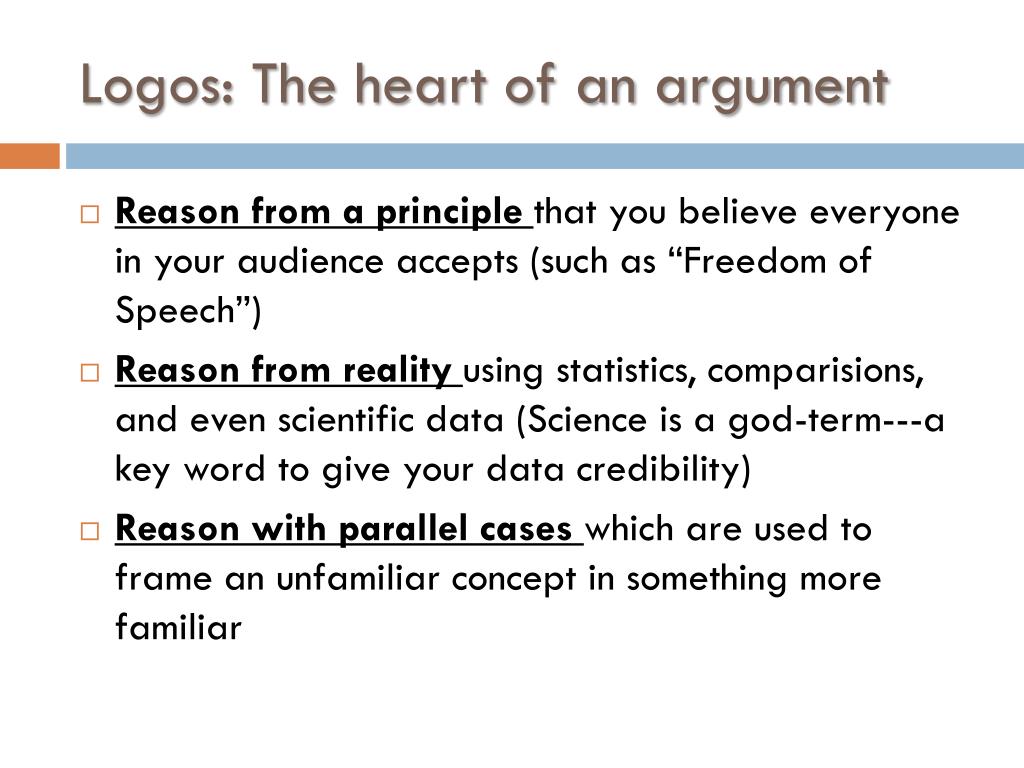 Logos: The heart of an argument

□ Reason from a principle that you believe everyone in your audience accepts (such as “Freedom of Speech”)

□ Reason from reality using statistics, comparisions, and even scientific data (Science is a god-term---a key word to give your data credibility)

□ Reason with parallel cases which are used to frame an unfamiliar concept in something more familiar